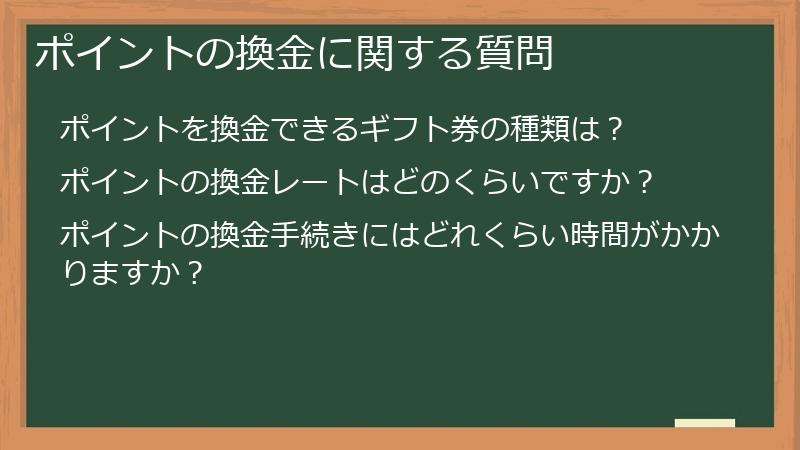 ポイントの換金に関する質問

ポイントを換金できるギフト券の種類は？

ポイントの換金レートはどのくらいですか？

ポイントの換金手続きにはどれくらい時間がかかりますか？